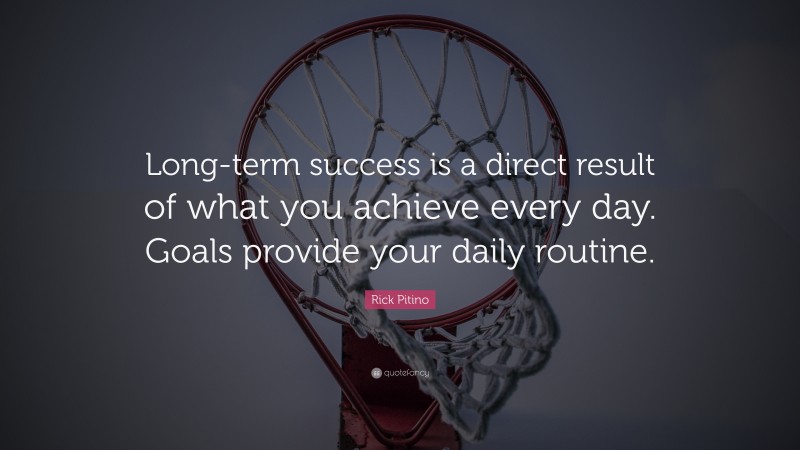 Long-term success is a direct result of what you achieve every day. Goals provide your daily routine.

Rick Pitino

quotefancy